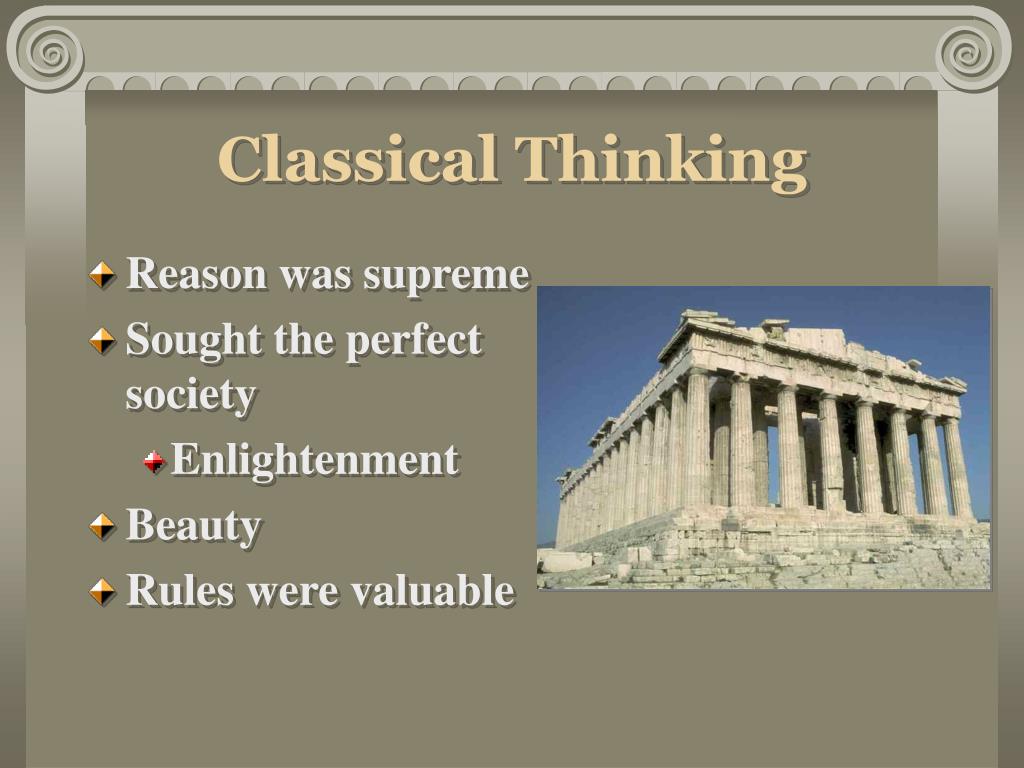 Classical Thinking

Reason was supreme

Sought the perfect society

Enlightenment

Beauty

Rules were valuable